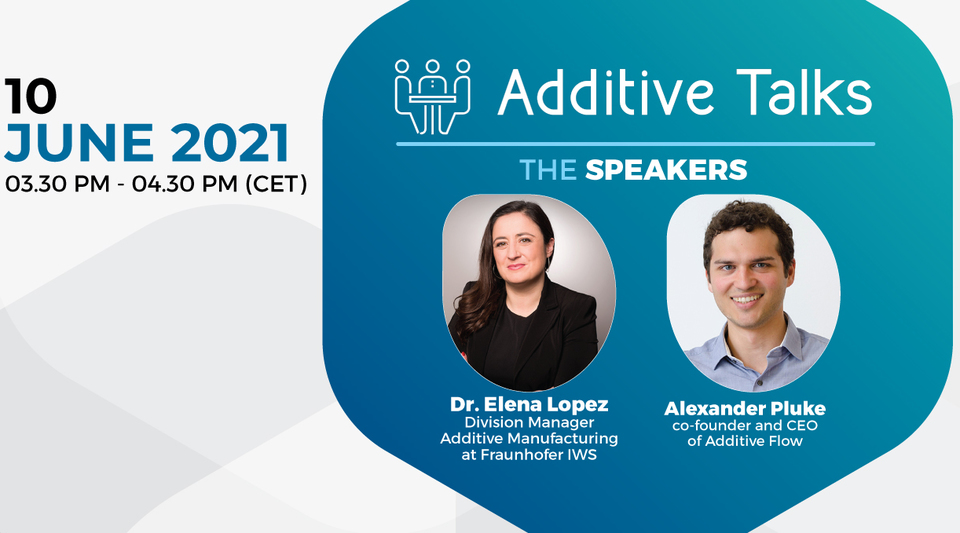 10
JUNE 2021
03.30 PM - 04.30 PM (CET)

Additive Talks

THE SPEAKERS

Dr. Elena Lopez
Division Manager
Additive Manufacturing
at Fraunhofer IWS

Alexander Pluke
co-founder and CEO
of Additive Flow